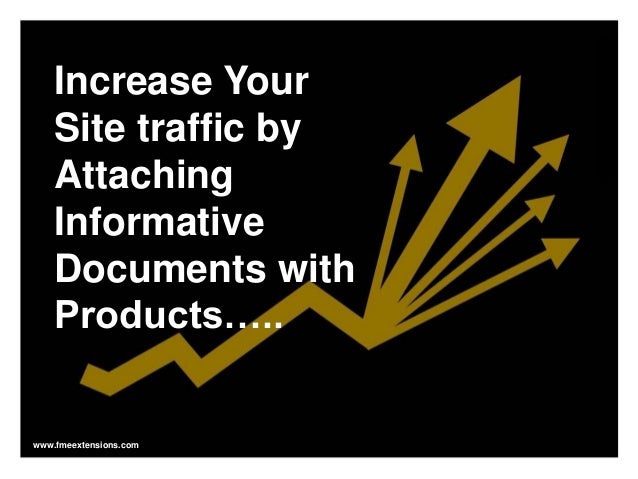 Increase Your Site traffic by Attaching Informative Documents with Products…..

www.fmeextensions.com